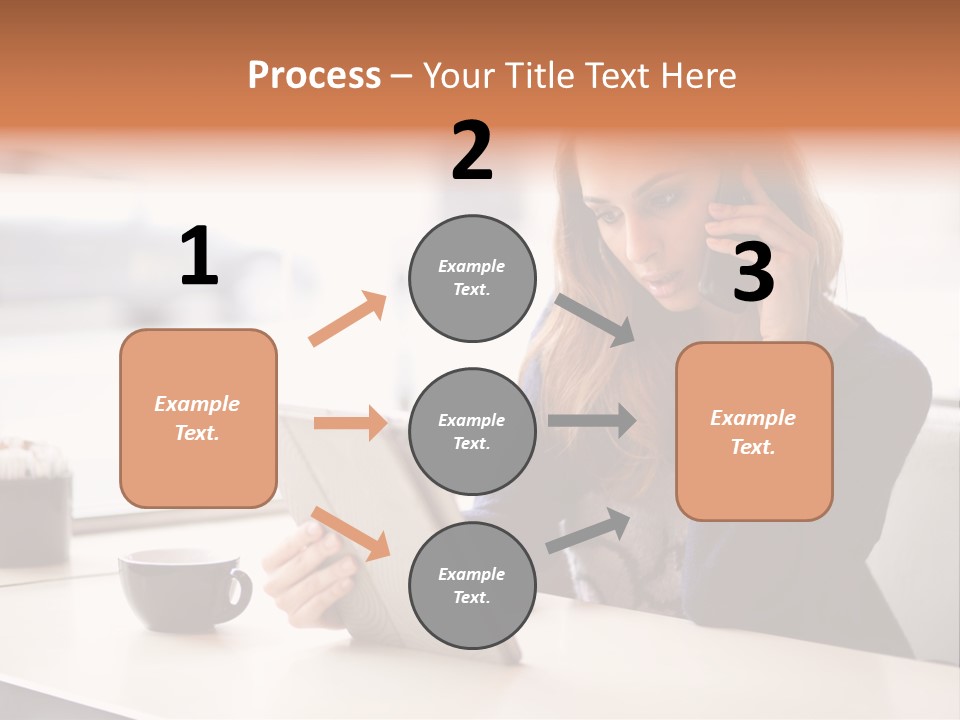 Process – Your Title Text Here

1

Example Text.

2

Example Text.

Example Text.

Example Text.

3

Example Text.